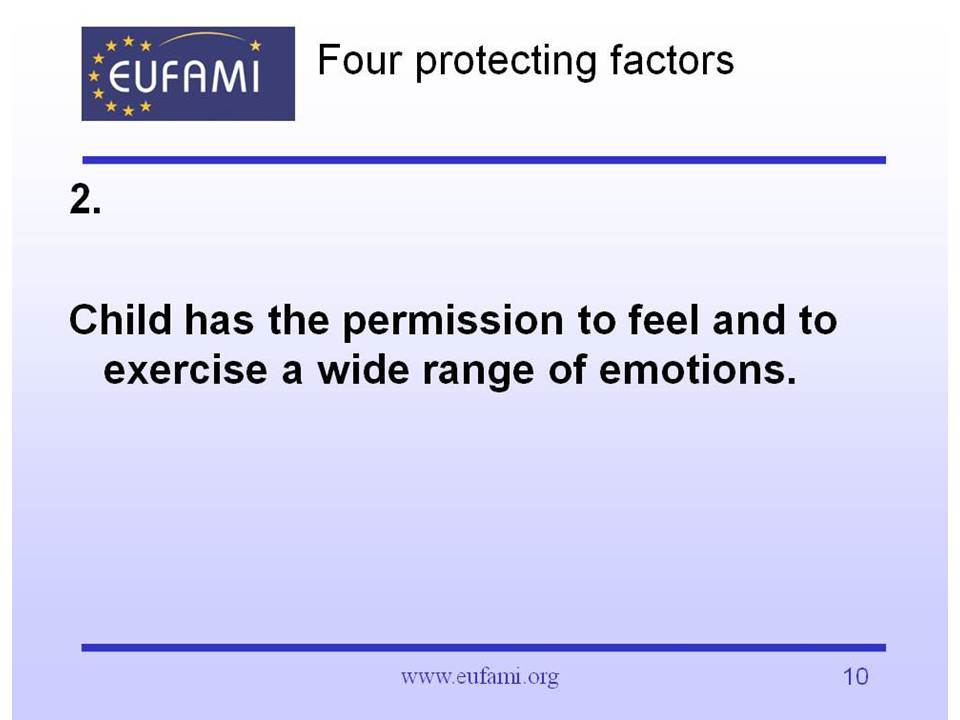 EUFAMI

Four protecting factors

2.

Child has the permission to feel and to exercise a wide range of emotions.

www.eufami.org

10